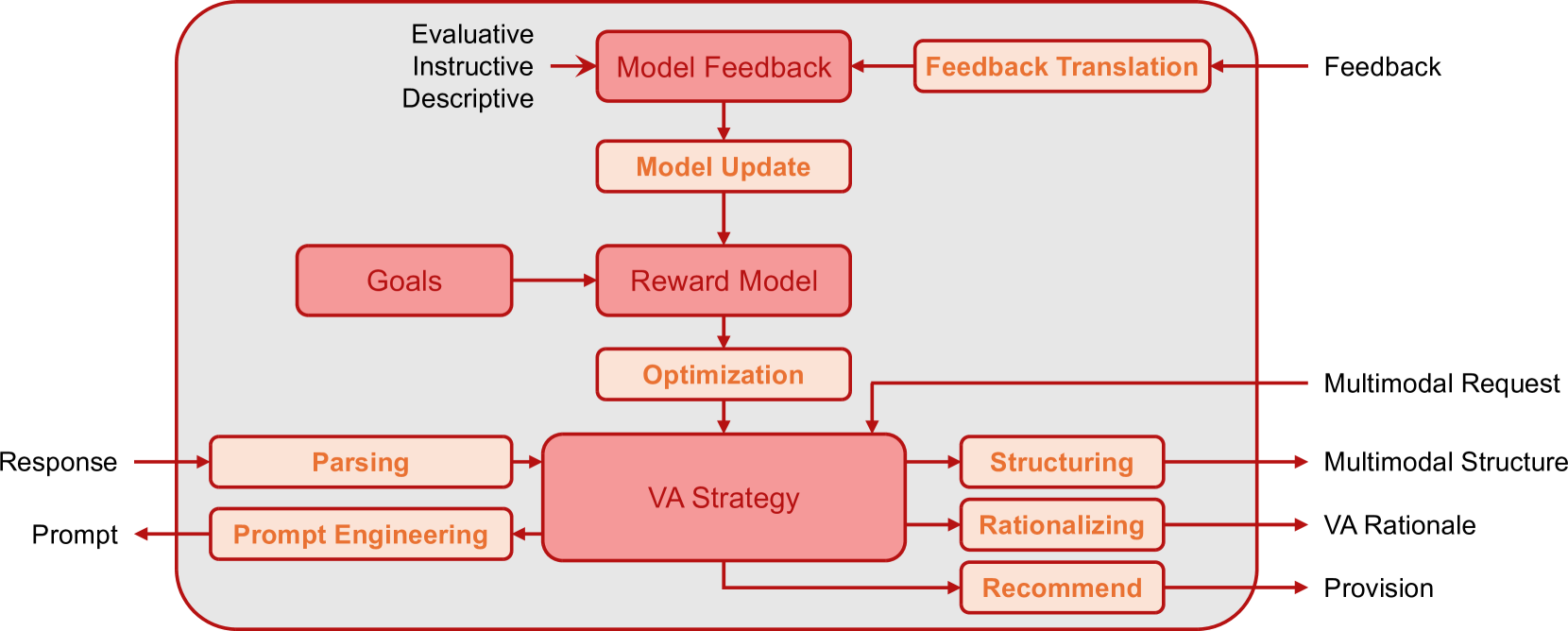 Evaluative
Instructive
Descriptive

Model Feedback

Feedback Translation

Feedback

Model Update

Goals

Reward Model

Optimization

Multimodal Request

Response

Parsing

VA Strategy

Structuring

Multimodal Structure

Prompt

Prompt Engineering

Rationalizing

VA Rationale

Recommend

Provision